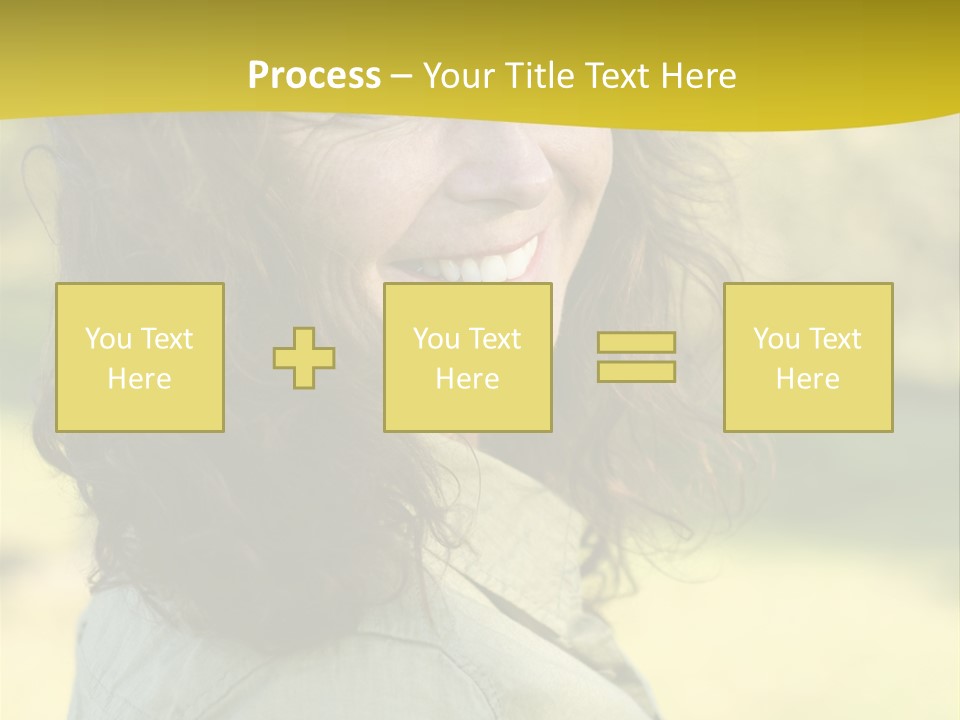 Process – Your Title Text Here

You Text Here

You Text Here

You Text Here